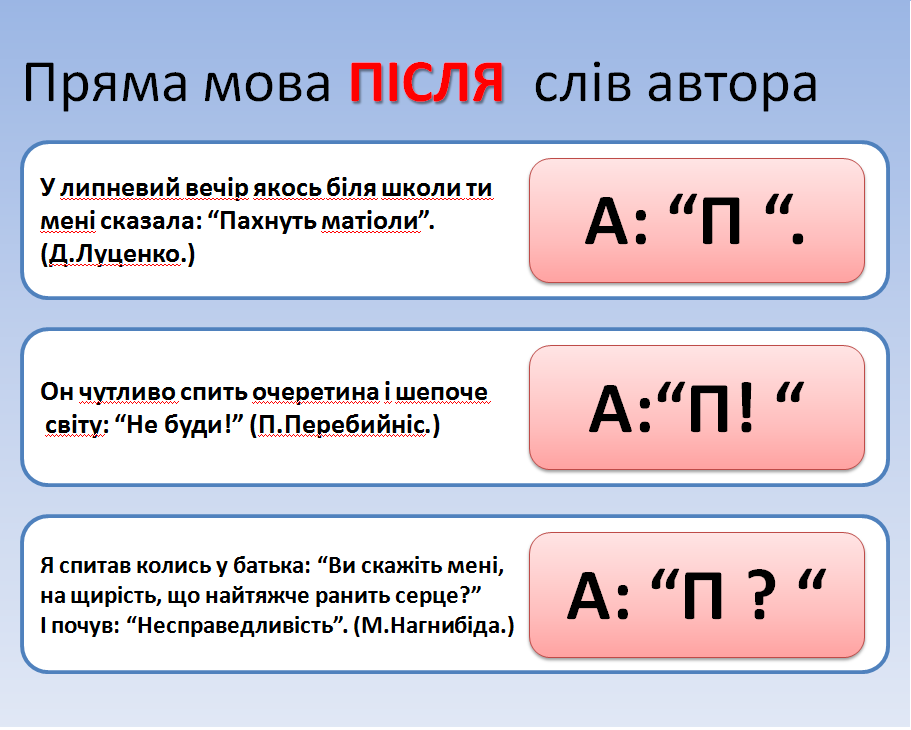 Пряма мова ПІСЛЯ слів автора

У липневий вечір якось біля школи ти мені сказала: “Пахнуть матіоли”. (Д.Луценко.)

А: “П “.

Он чутливо спить очеретина і шепоче світу: “Не буди!” (П.Перебийніс.)

А:“П! “

Я спитав колись у батька: “Ви скажіть мені, на щирість, що найтяжче ранить серце?” І почув: “Несправедливість”. (М.Нагнибіда.)

А: “П ? “